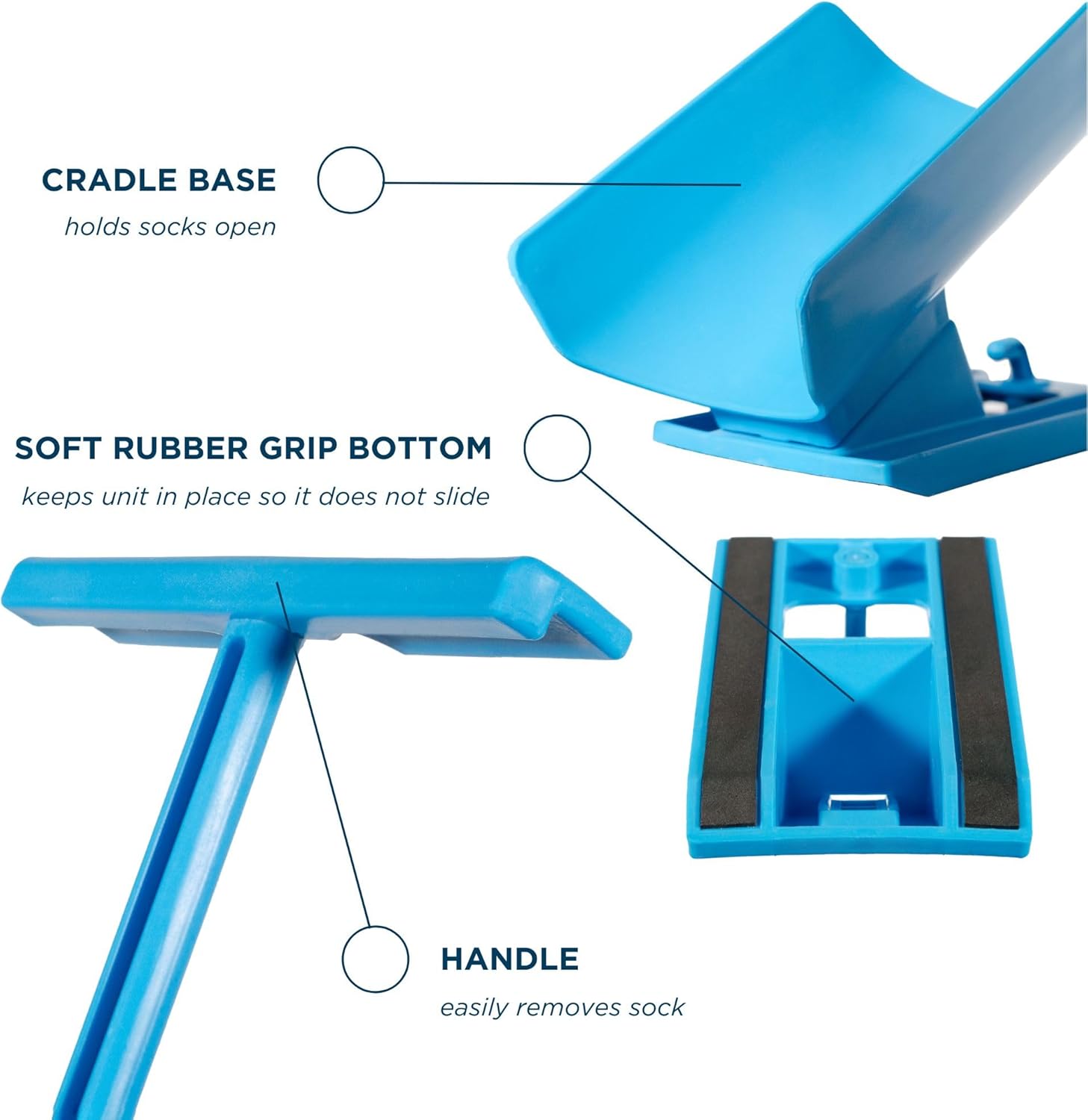 CRADLE BASE
holds socks open

SOFT RUBBER GRIP BOTTOM
keeps unit in place so it does not slide

HANDLE
easily removes sock